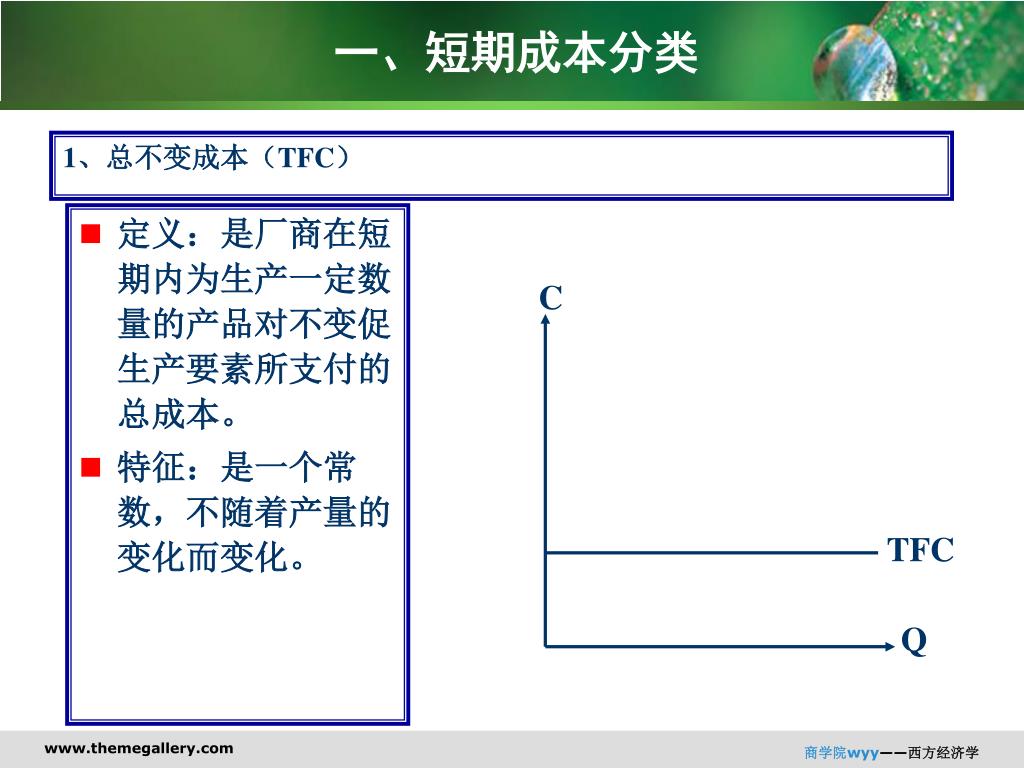 一、短期成本分类

1、总不变成本（TFC）

■ 定义：是厂商在短期内为生产一定数量的产品对不变促生产要素所支付的总成本。

■ 特征：是一个常数，不随着产量的变化而变化。

C

TFC

Q

www.themegallery.com

商学院wyy——西方经济学